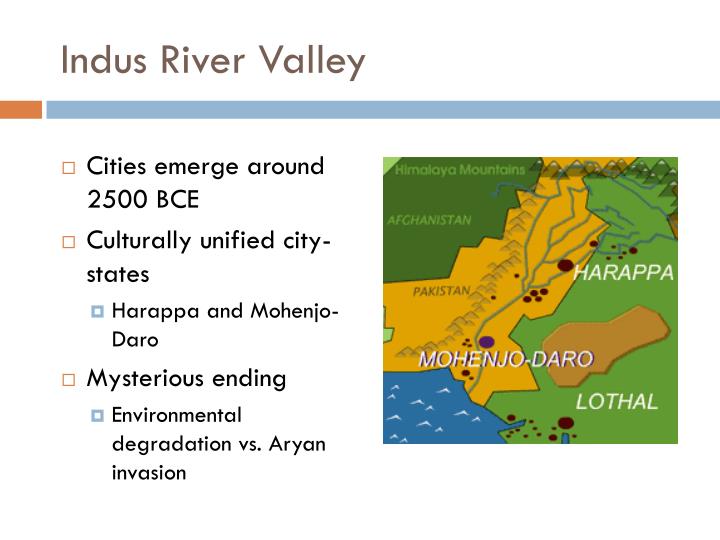 Indus River Valley

Cities emerge around 2500 BCE

Culturally unified city-states

Harappa and Mohenjo-Daro

Mysterious ending

Environmental degradation vs. Aryan invasion

Himalaya Mountains
AFGHANISTAN
PAKISTAN
HARAPPA
MOHENJO-DARO
LOTHAL